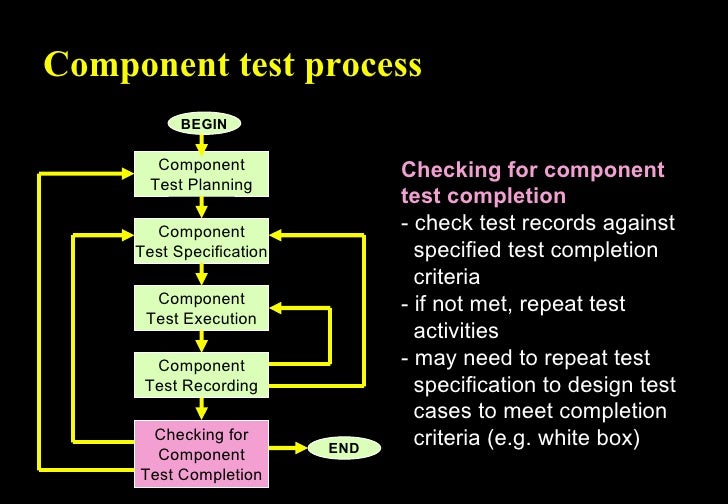 Component test process

BEGIN

Component Test Planning

Component Test Specification

Component Test Execution

Component Test Recording

Checking for Component Test Completion

END

Checking for component test completion
- check test records against specified test completion criteria
- if not met, repeat test activities
- may need to repeat test specification to design test cases to meet completion criteria (e.g. white box)